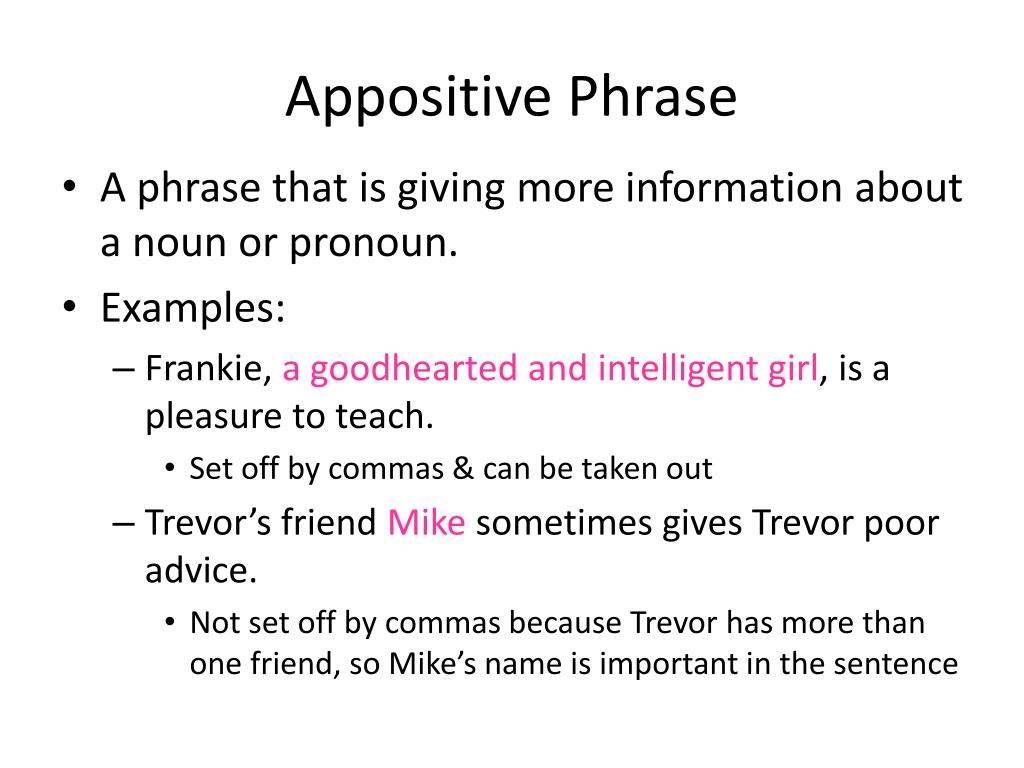 Appositive Phrase

• A phrase that is giving more information about a noun or pronoun.
• Examples:
– Frankie, a goodhearted and intelligent girl, is a pleasure to teach.
• Set off by commas & can be taken out
– Trevor’s friend Mike sometimes gives Trevor poor advice.
• Not set off by commas because Trevor has more than one friend, so Mike’s name is important in the sentence